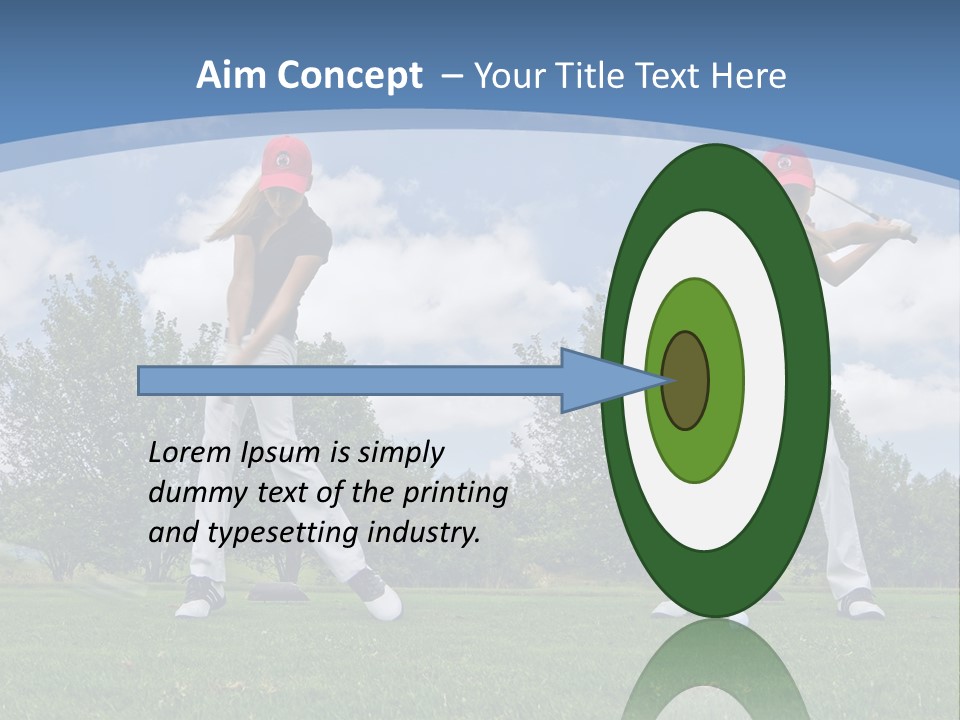 Aim Concept – Your Title Text Here

Lorem Ipsum is simply dummy text of the printing and typesetting industry.